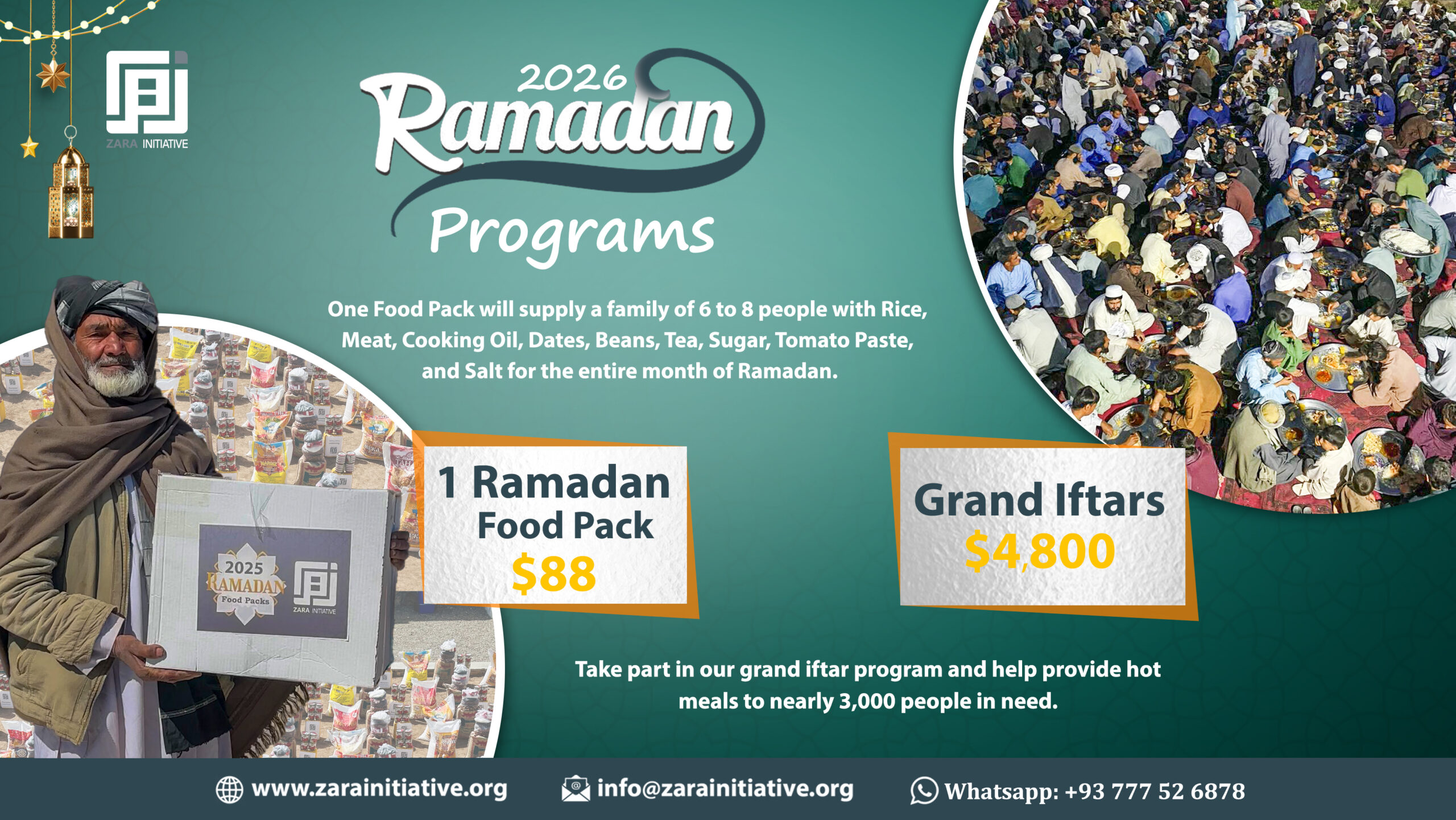 ZARA INITIATIVE

2026
Ramadan
Programs

One Food Pack will supply a family of 6 to 8 people with Rice, Meat, Cooking Oil, Dates, Beans, Tea, Sugar, Tomato Paste, and Salt for the entire month of Ramadan.

2025
RAMADAN
Food Packs
ZARA INITIATIVE

1 Ramadan
Food Pack
$88

Grand Iftars
$4,800

Take part in our grand iftar program and help provide hot meals to nearly 3,000 people in need.

www.zarainitiative.org
info@zarainitiative.org
Whatsapp: +93 777 52 6878